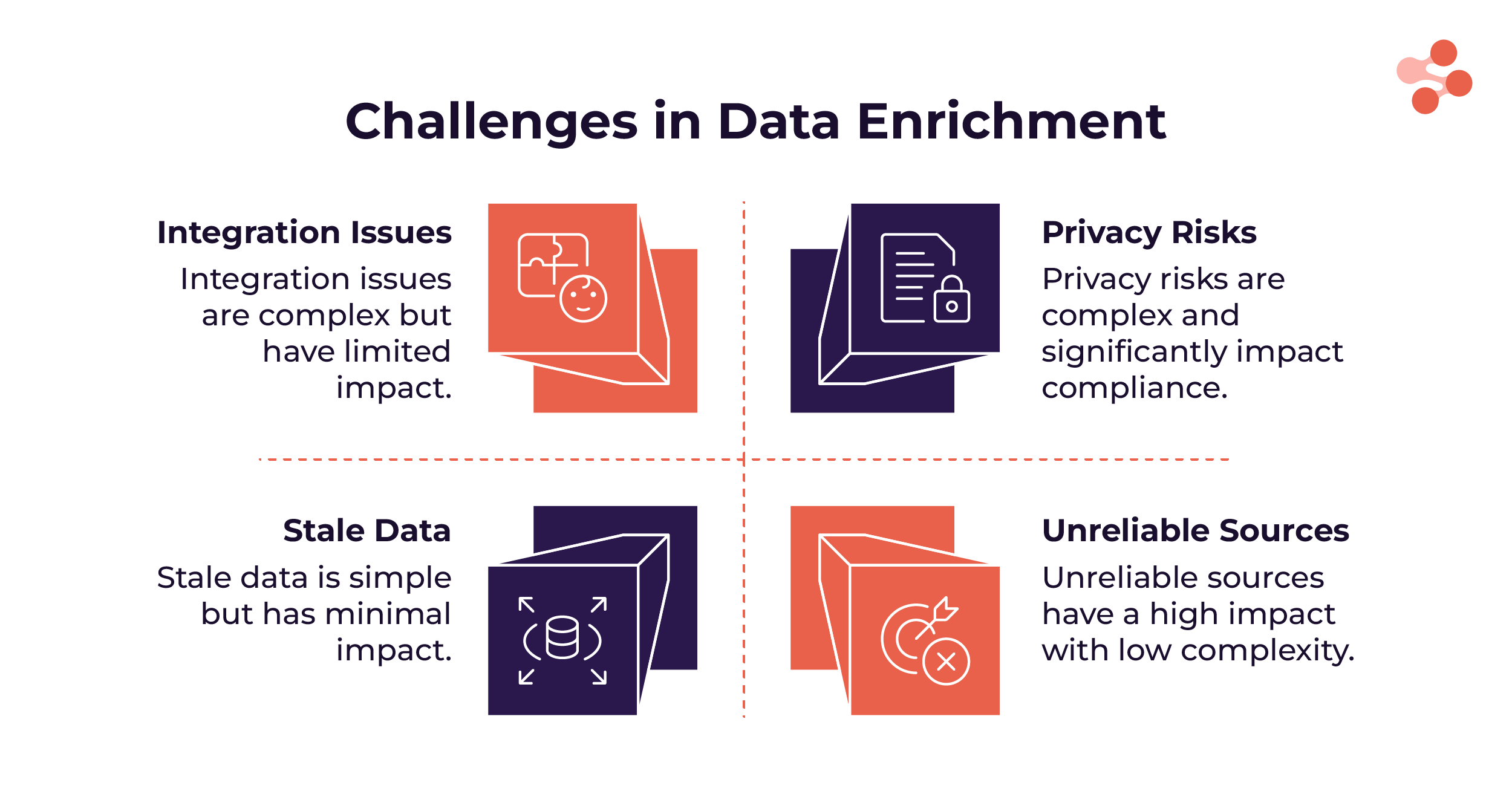 Challenges in Data Enrichment

Integration Issues

Integration issues are complex but have limited impact.

Privacy Risks

Privacy risks are complex and significantly impact compliance.

Stale Data

Stale data is simple but has minimal impact.

Unreliable Sources

Unreliable sources have a high impact with low complexity.